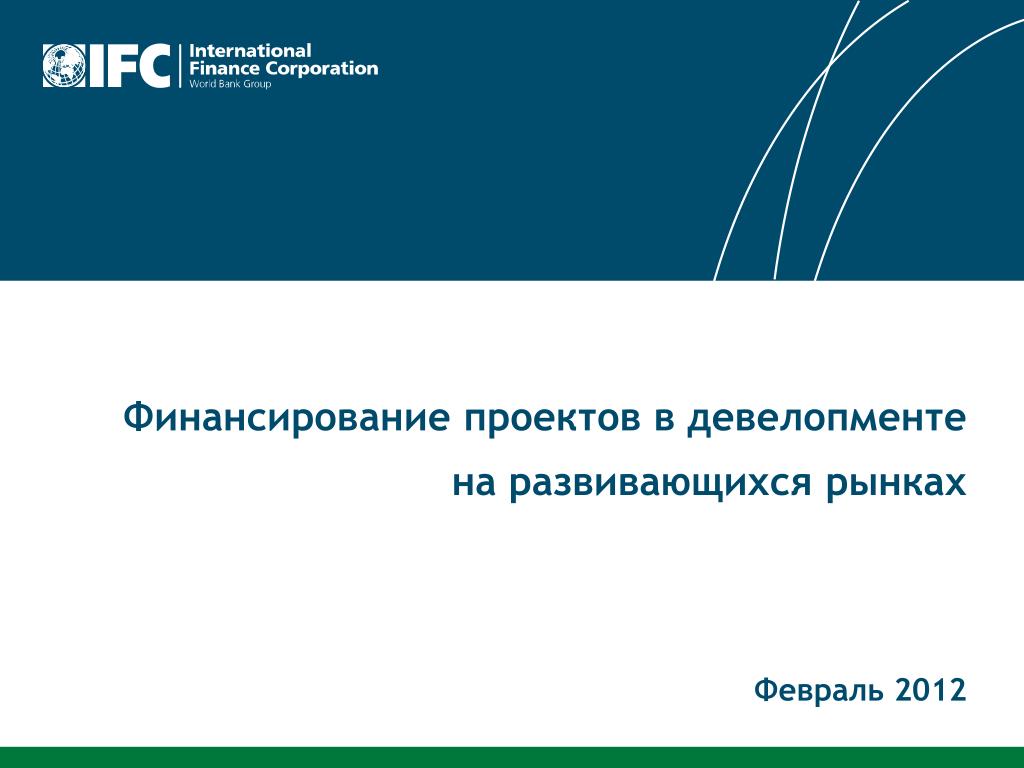 IFC International Finance Corporation
World Bank Group

Финансирование проектов в девелопменте на развивающихся рынках

Февраль 2012